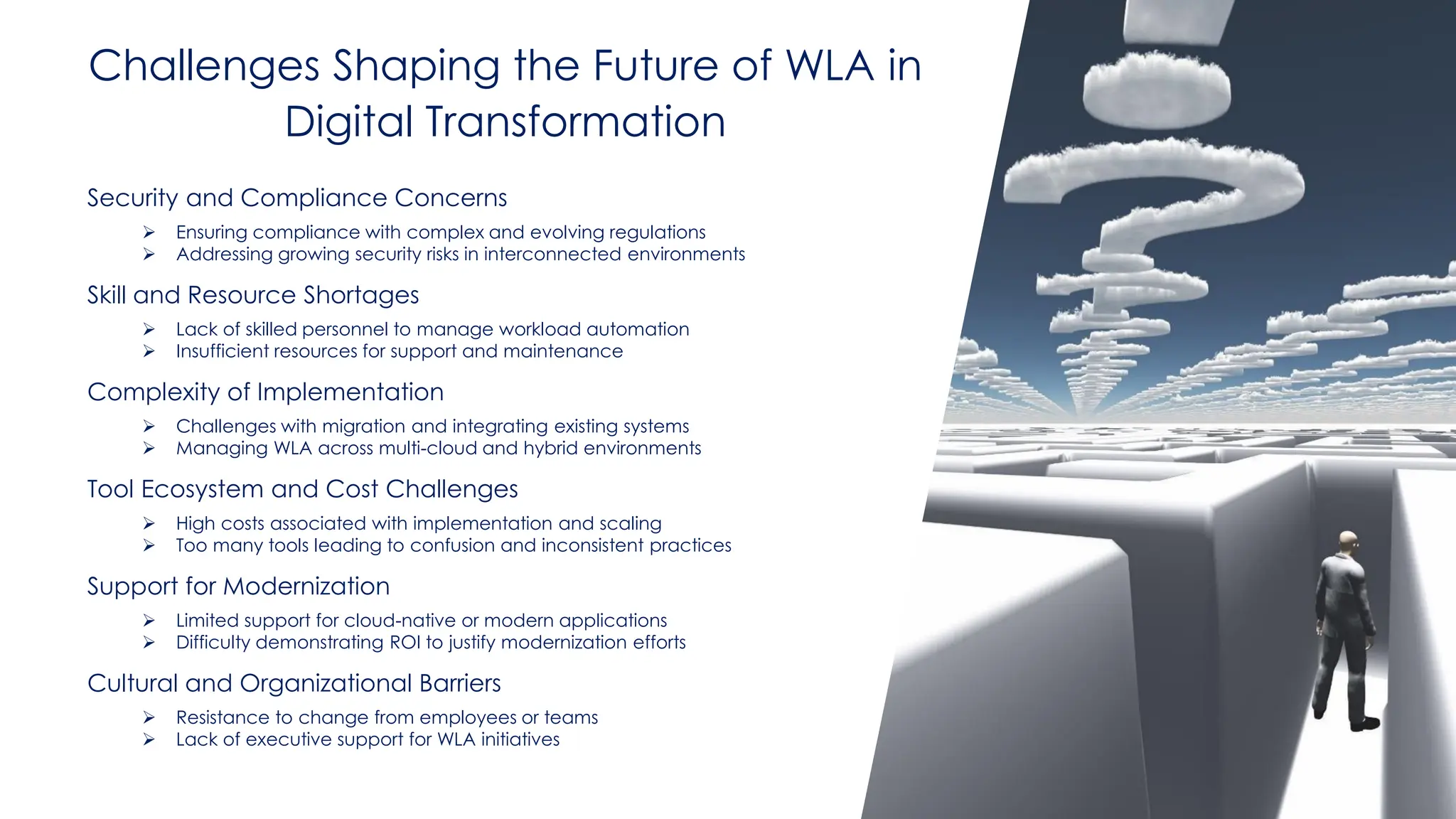 Challenges Shaping the Future of WLA in Digital Transformation

Security and Compliance Concerns

➢ Ensuring compliance with complex and evolving regulations
➢ Addressing growing security risks in interconnected environments

Skill and Resource Shortages

➢ Lack of skilled personnel to manage workload automation
➢ Insufficient resources for support and maintenance

Complexity of Implementation

➢ Challenges with migration and integrating existing systems
➢ Managing WLA across multi-cloud and hybrid environments

Tool Ecosystem and Cost Challenges

➢ High costs associated with implementation and scaling
➢ Too many tools leading to confusion and inconsistent practices

Support for Modernization

➢ Limited support for cloud-native or modern applications
➢ Difficulty demonstrating ROI to justify modernization efforts

Cultural and Organizational Barriers

➢ Resistance to change from employees or teams
➢ Lack of executive support for WLA initiatives